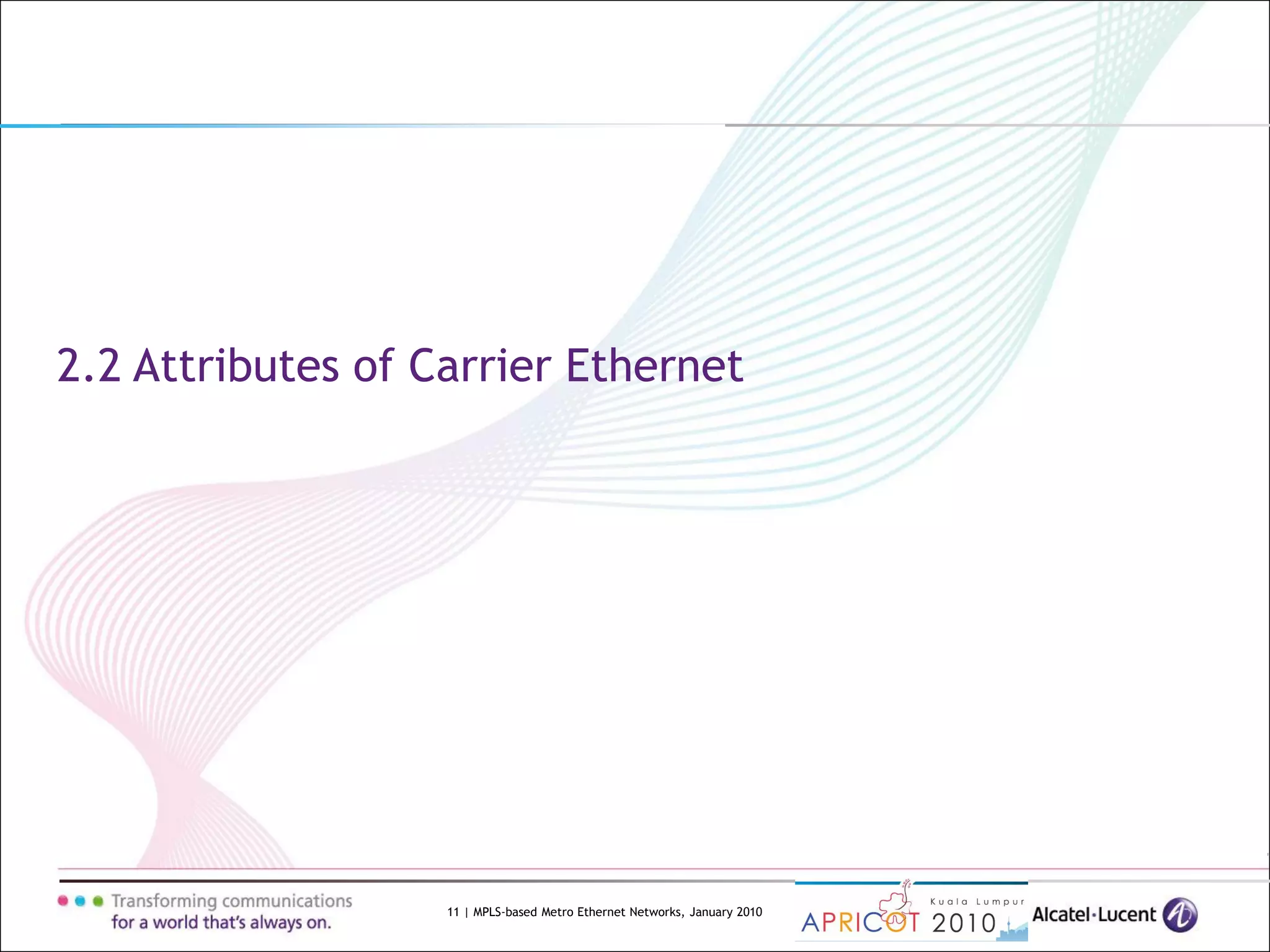 2.2 Attributes of Carrier Ethernet

Transforming communications for a world that's always on.

11 | MPLS-based Metro Ethernet Networks, January 2010

Kuala Lumpur APRICOT 2010

Alcatel·Lucent